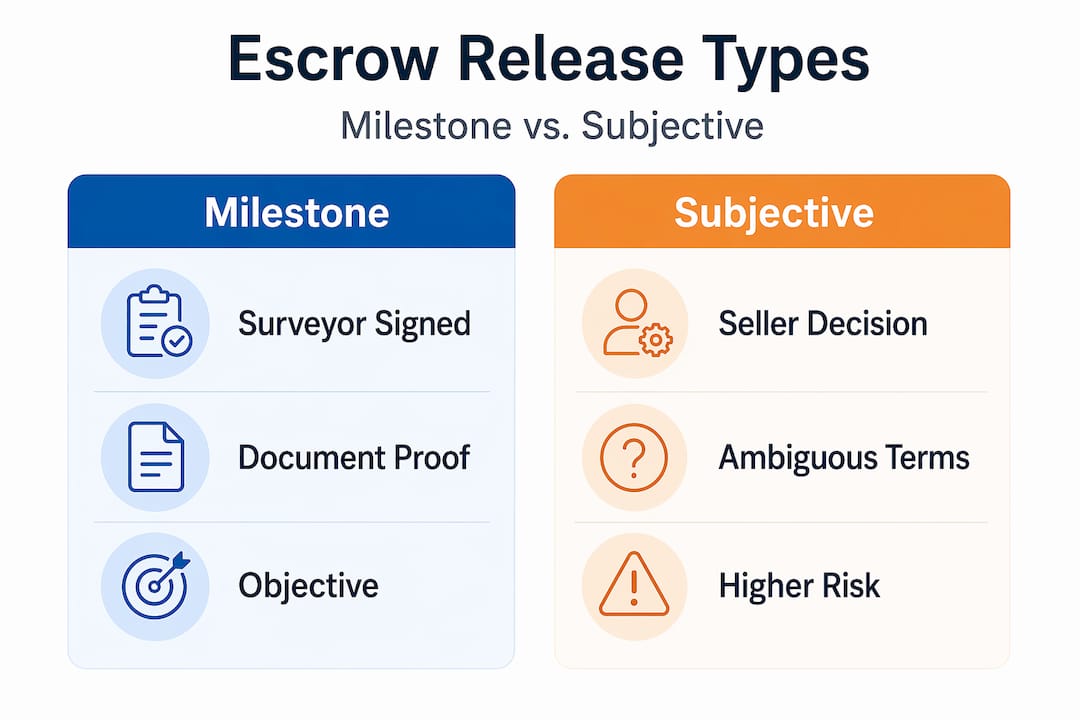 Escrow Release Types

Milestone vs. Subjective

Milestone

Surveyor Signed

Document Proof

Objective

Subjective

Seller Decision

Ambiguous Terms

Higher Risk